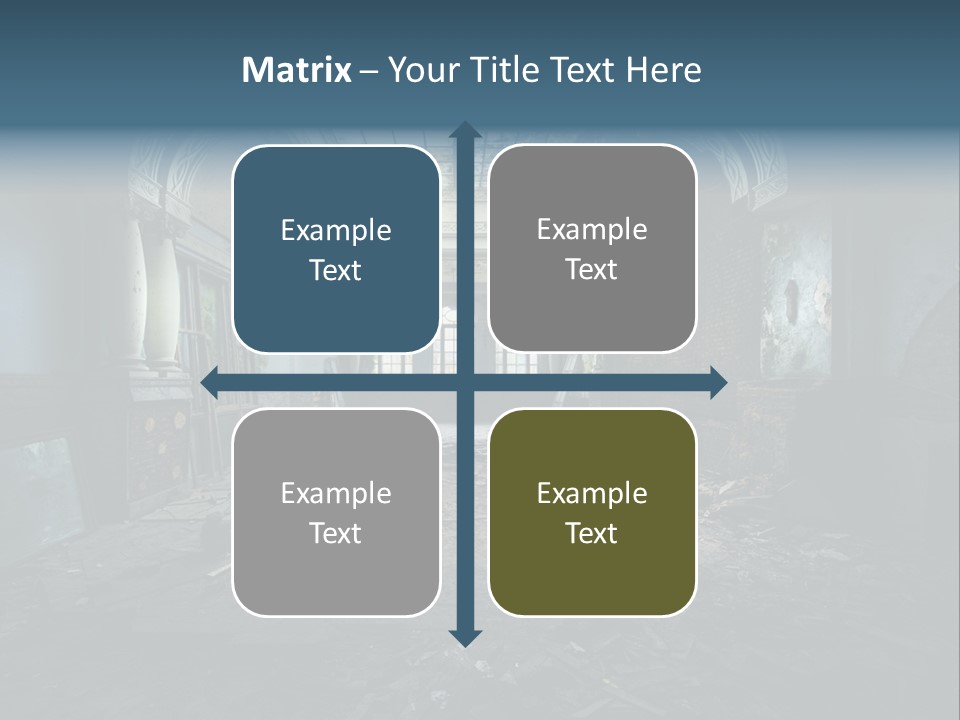 Matrix – Your Title Text Here

Example Text

Example Text

Example Text

Example Text